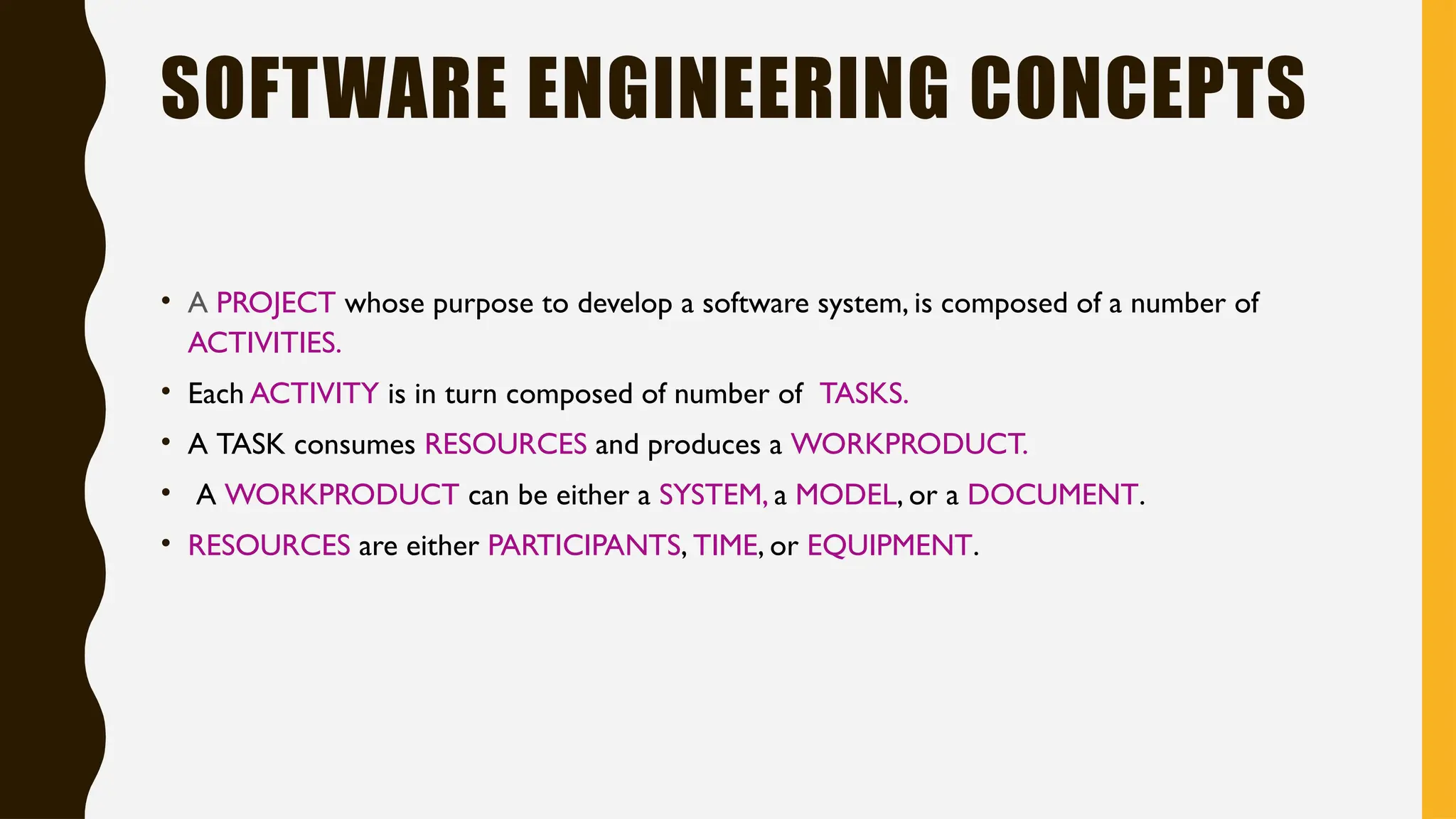 SOFTWARE ENGINEERING CONCEPTS

• A PROJECT whose purpose to develop a software system, is composed of a number of ACTIVITIES.

• Each ACTIVITY is in turn composed of number of TASKS.

• A TASK consumes RESOURCES and produces a WORKPRODUCT.

• A WORKPRODUCT can be either a SYSTEM, a MODEL, or a DOCUMENT.

• RESOURCES are either PARTICIPANTS, TIME, or EQUIPMENT.